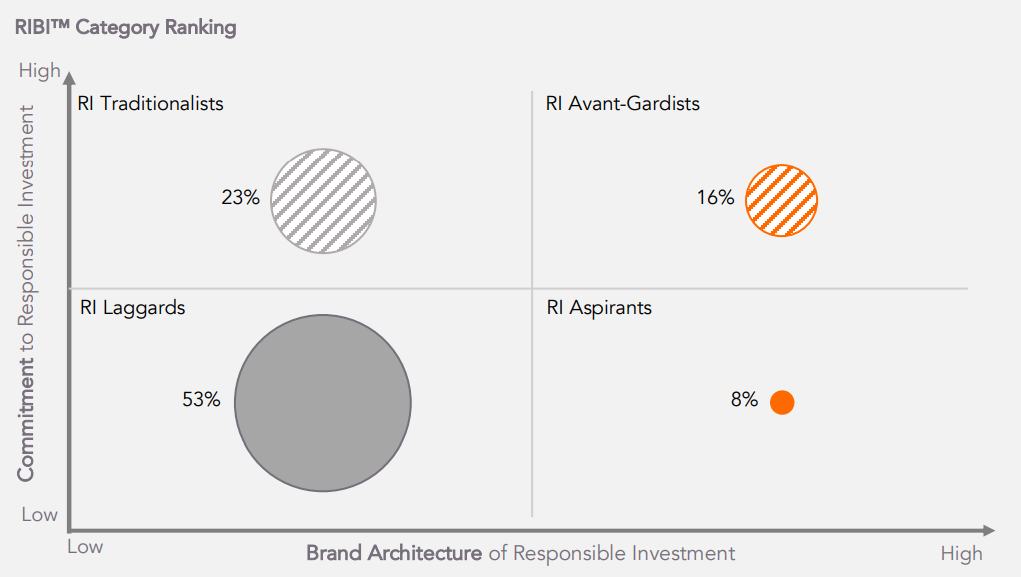 RIBI™ Category Ranking

High

Commitment to Responsible Investment

Low

RI Traditionalists

23%

RI Avant-Gardists

16%

RI Laggards

53%

RI Aspirants

8%

Low

Brand Architecture of Responsible Investment

High